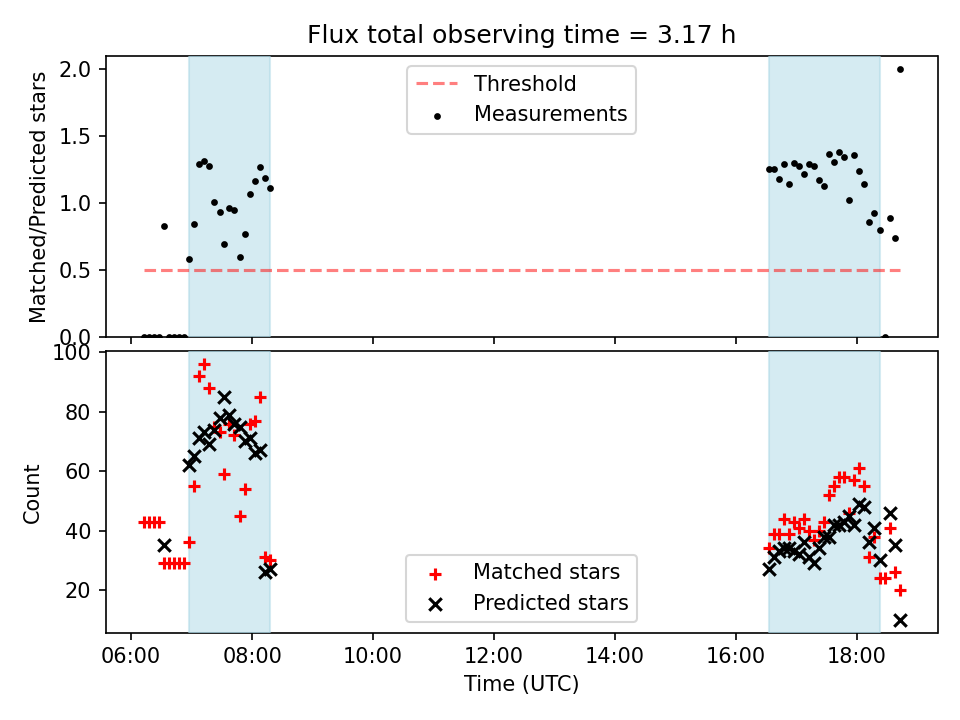 Flux total observing time = 3.17 h

Matched/Predicted stars

2.0
1.5
1.0
0.5
0.0

Threshold
Measurements

Count

100
80
60
40
20

Matched stars
Predicted stars

06:00
08:00
10:00
12:00
14:00
16:00
18:00

Time (UTC)